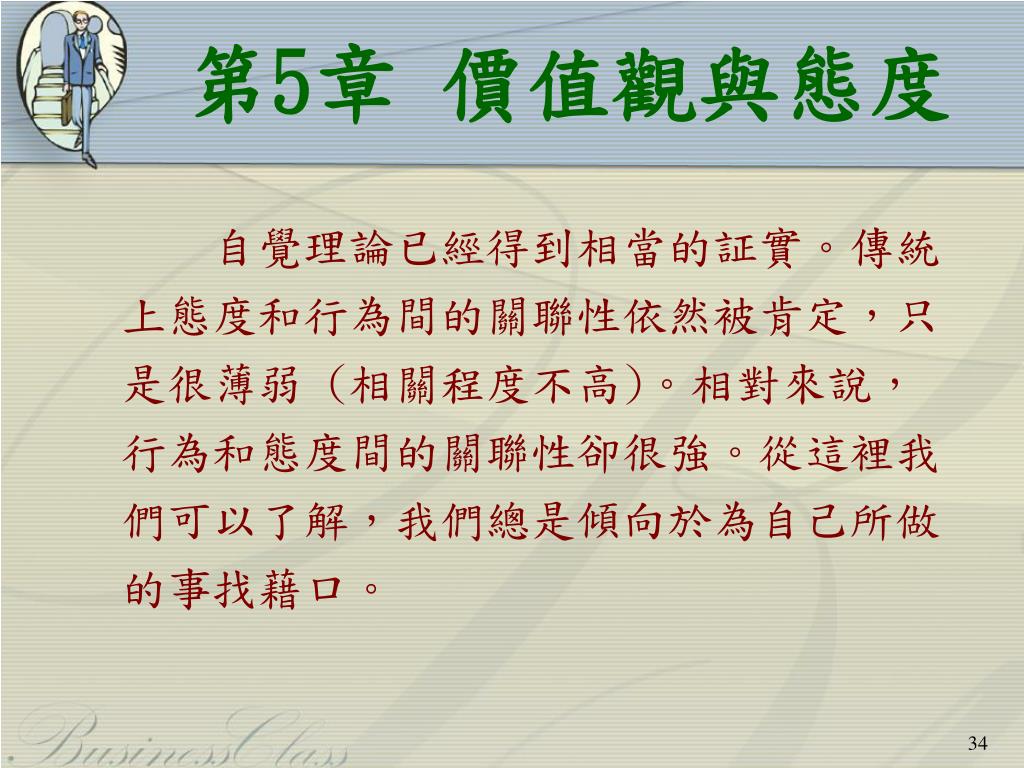 第5章 價值觀與態度

自覺理論已經得到相當的証實。傳統上態度和行為間的關聯性依然被肯定，只是很薄弱（相關程度不高）。相對來說，行為和態度間的關聯性卻很強。從這裡我們可以了解，我們總是傾向於為自己所做的事找藉口。

BusinessClass

34